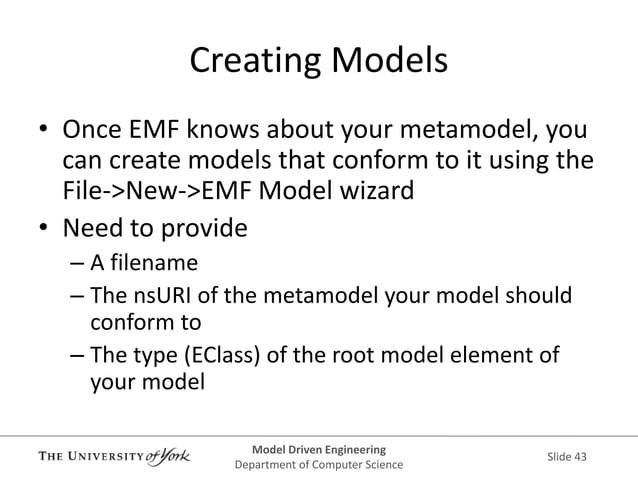 Creating Models

• Once EMF knows about your metamodel, you can create models that conform to it using the File->New->EMF Model wizard

• Need to provide
– A filename
– The nsURI of the metamodel your model should conform to
– The type (EClass) of the root model element of your model

THE UNIVERSITY of York

Model Driven Engineering
Department of Computer Science

Slide 43